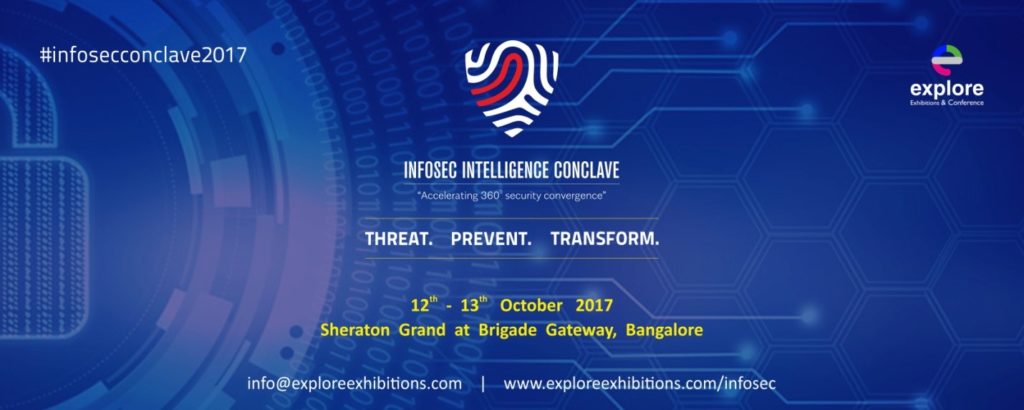 #infosecconclave2017

explore
Exhibitions & Conference

INFOSEC INTELLIGENCE CONCLAVE

"Accelerating 360° security convergence"

THREAT. PREVENT. TRANSFORM.

12$^{th}$ - 13$^{th}$ October 2017
Sheraton Grand at Brigade Gateway, Bangalore

info@exploreexhibitions.com | www.exploreexhibitions.com/infosec